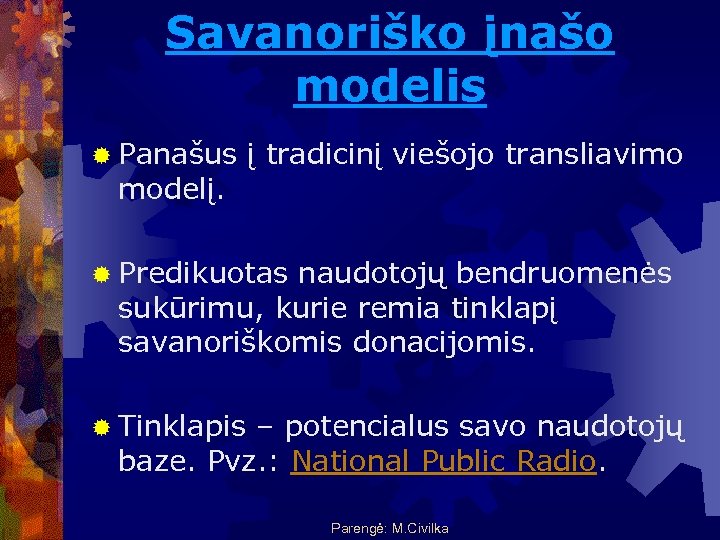 Savanoriško įnašo modelis

Panašus į tradicinį viešojo transliavimo modelį.

Predikuotas naudotojų bendruomenės sukūrimu, kurie remia tinklapį savanoriškomis donacijomis.

Tinklapis – potencialus savo naudotojų baze. Pvz.: National Public Radio.

Parengė: M.Civilka